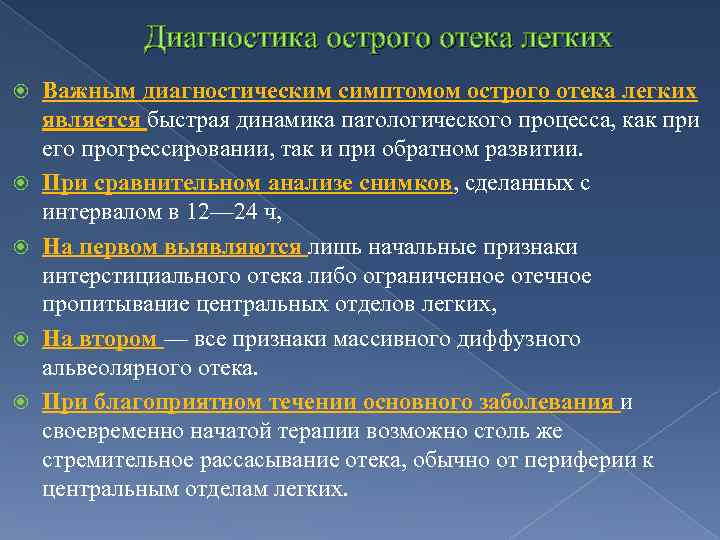 Диагностика острого отека легких

Важным диагностическим симптомом острого отека легких является быстрая динамика патологического процесса, как при его прогрессировании, так и при обратном развитии.

При сравнительном анализе снимков, сделанных с интервалом в 12—24 ч,

На первом выявляются лишь начальные признаки интерстициального отека либо ограниченное отечное пропитывание центральных отделов легких,

На втором — все признаки массивного диффузного альвеолярного отека.

При благоприятном течении основного заболевания и своевременно начатой терапии возможно столь же стремительное рассасывание отека, обычно от периферии к центральным отделам легких.